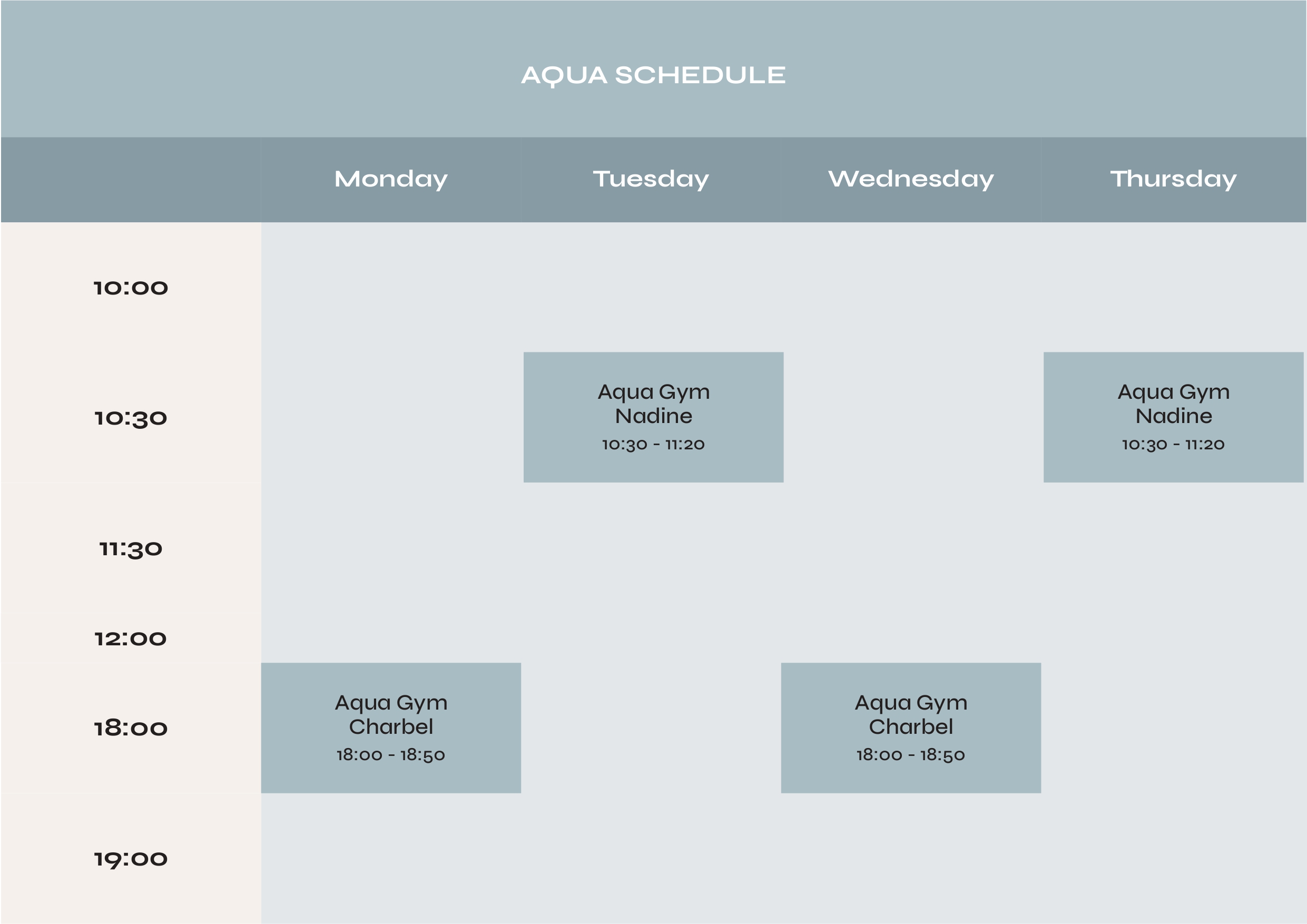 AQUA SCHEDULE

| | Monday | Tuesday | Wednesday | Thursday |
|---|---|---|---|---|
| 10:00 | | | | |
| 10:30 | | Aqua Gym Nadine 10:30 - 11:20 | | Aqua Gym Nadine 10:30 - 11:20 |
| 11:30 | | | | |
| 12:00 | | | | |
| 18:00 | Aqua Gym Charbel 18:00 - 18:50 | | Aqua Gym Charbel 18:00 - 18:50 | |
| 19:00 | | | | |